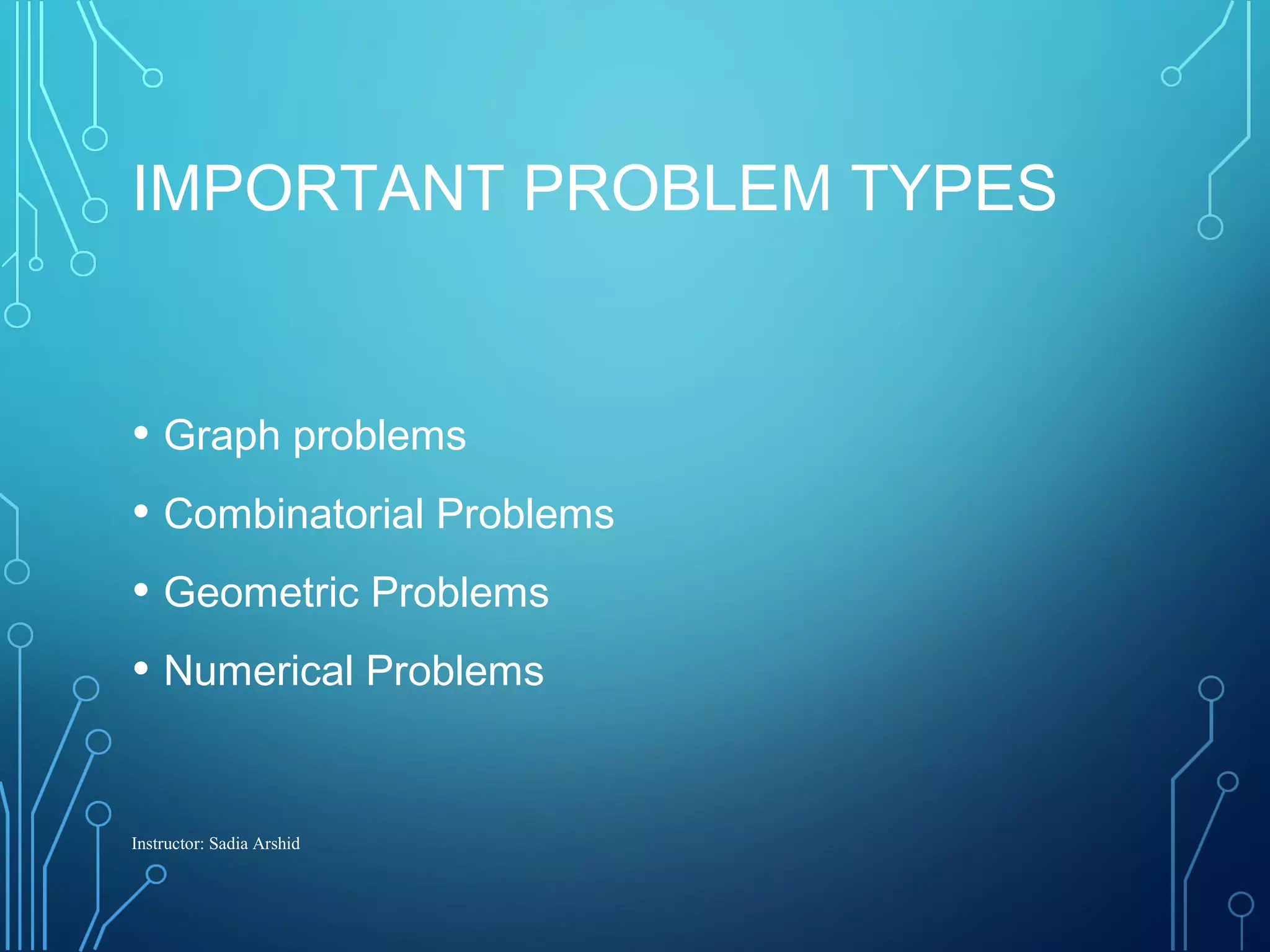 IMPORTANT PROBLEM TYPES

• Graph problems
• Combinatorial Problems
• Geometric Problems
• Numerical Problems

Instructor: Sadia Arshid